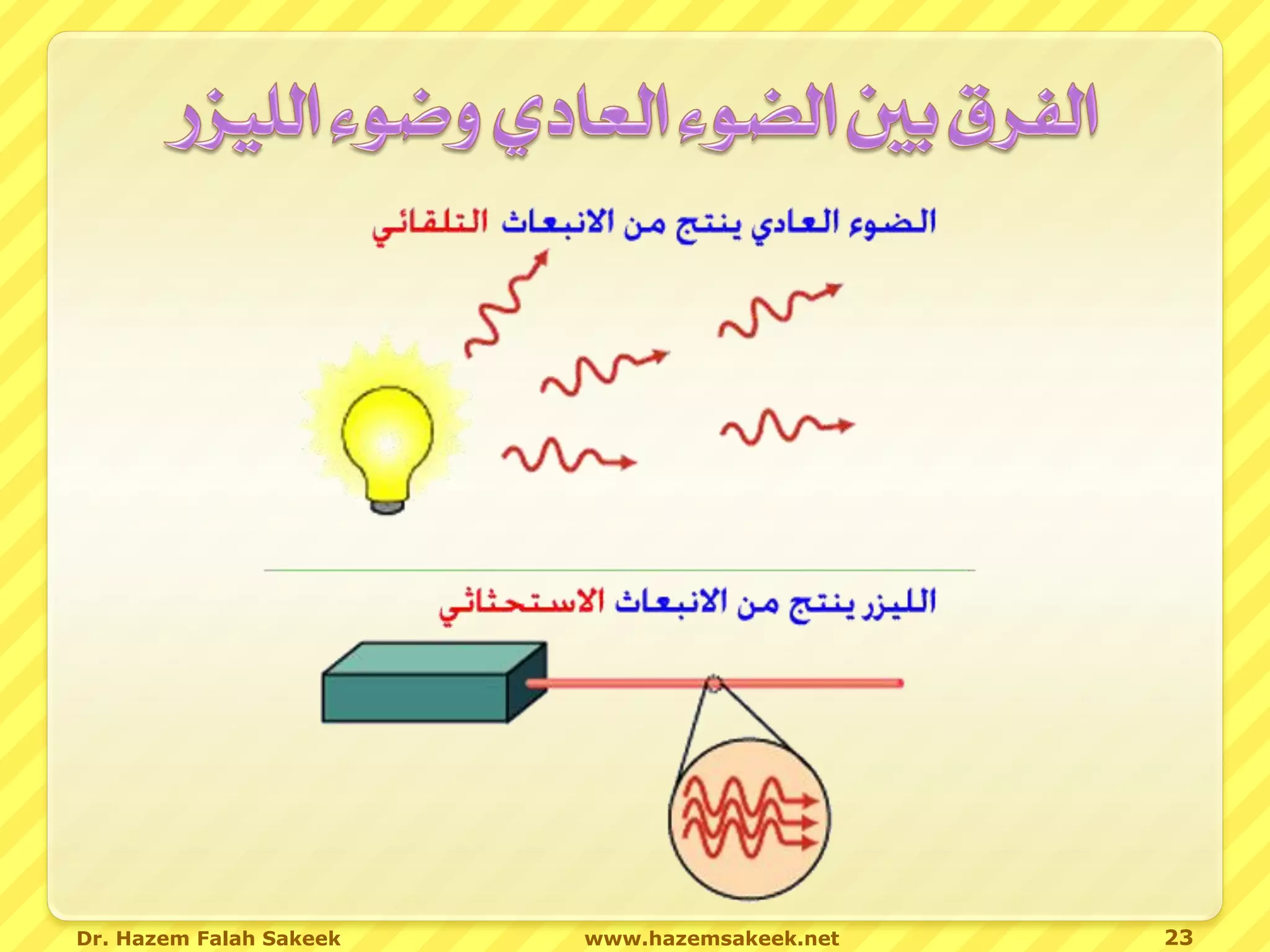 الفرق بين الضوء العادي وضوء الليزر

الضوء العادي ينتج من الانبعاث التلقائي

الليزر ينتج من الانبعاث الاستحثاثي

Dr. Hazem Falah Sakeek www.hazemsakeek.net 23